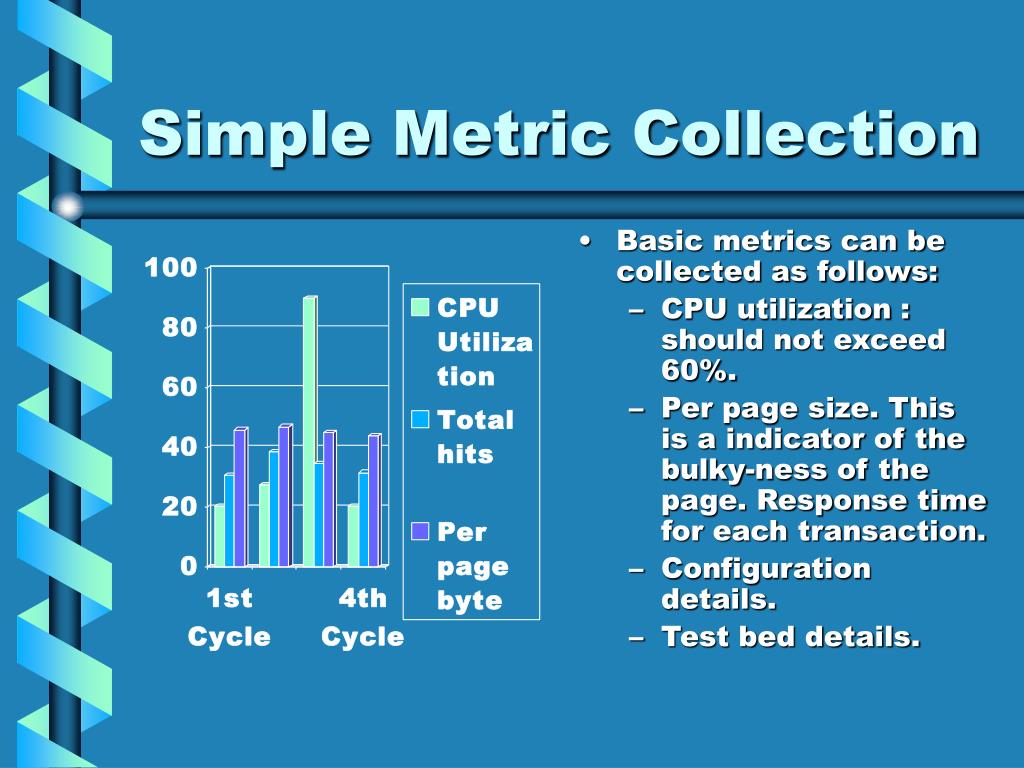 Simple Metric Collection

100
80
60
40
20
0
1st Cycle
4th Cycle

CPU Utilization
Total hits
Per page byte

• Basic metrics can be collected as follows:
– CPU utilization : should not exceed 60%.
– Per page size. This is a indicator of the bulky-ness of the page. Response time for each transaction.
– Configuration details.
– Test bed details.